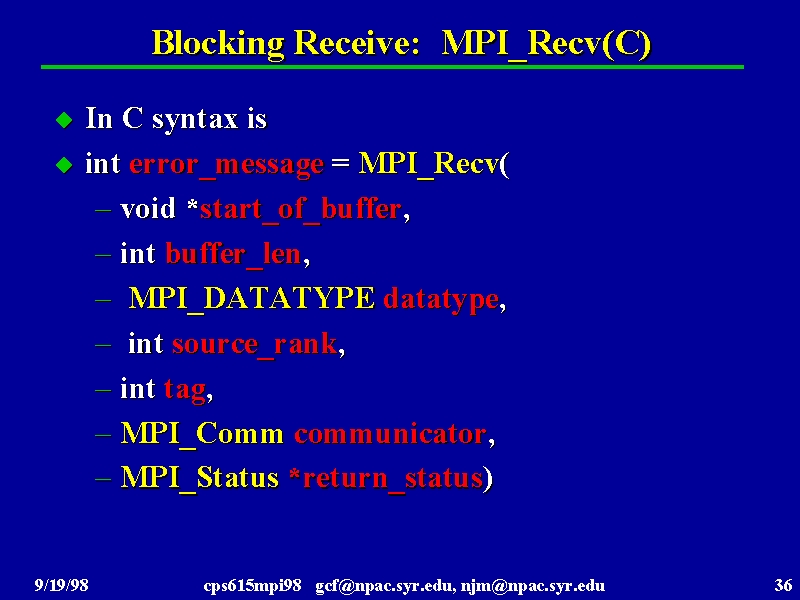 Blocking Receive: MPI_Recv(C)

In C syntax is

int error_message = MPI_Recv(

– void *start_of_buffer,

– int buffer_len,

– MPI_DATATYPE datatype,

– int source_rank,

– int tag,

– MPI_Comm communicator,

– MPI_Status *return_status)

9/19/98 cps615mpi98 gcf@npac.syr.edu, njm@npac.syr.edu 36